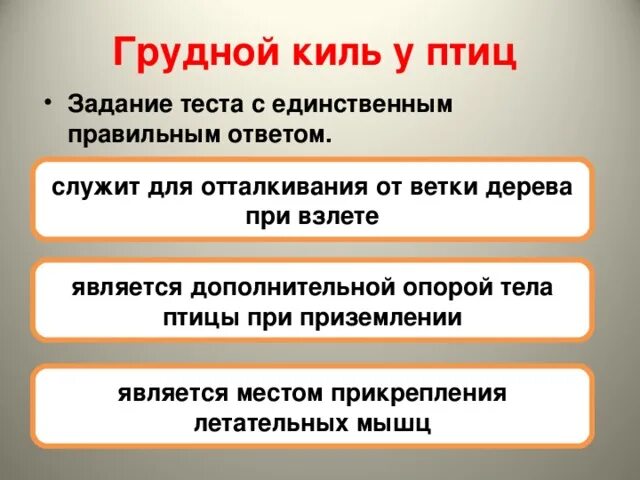 Грудной киль у птиц

• Задание теста с единственным правильным ответом.

служит для отталкивания от ветки дерева при взлете

является дополнительной опорой тела птицы при приземлении

является местом прикрепления летательных мышц